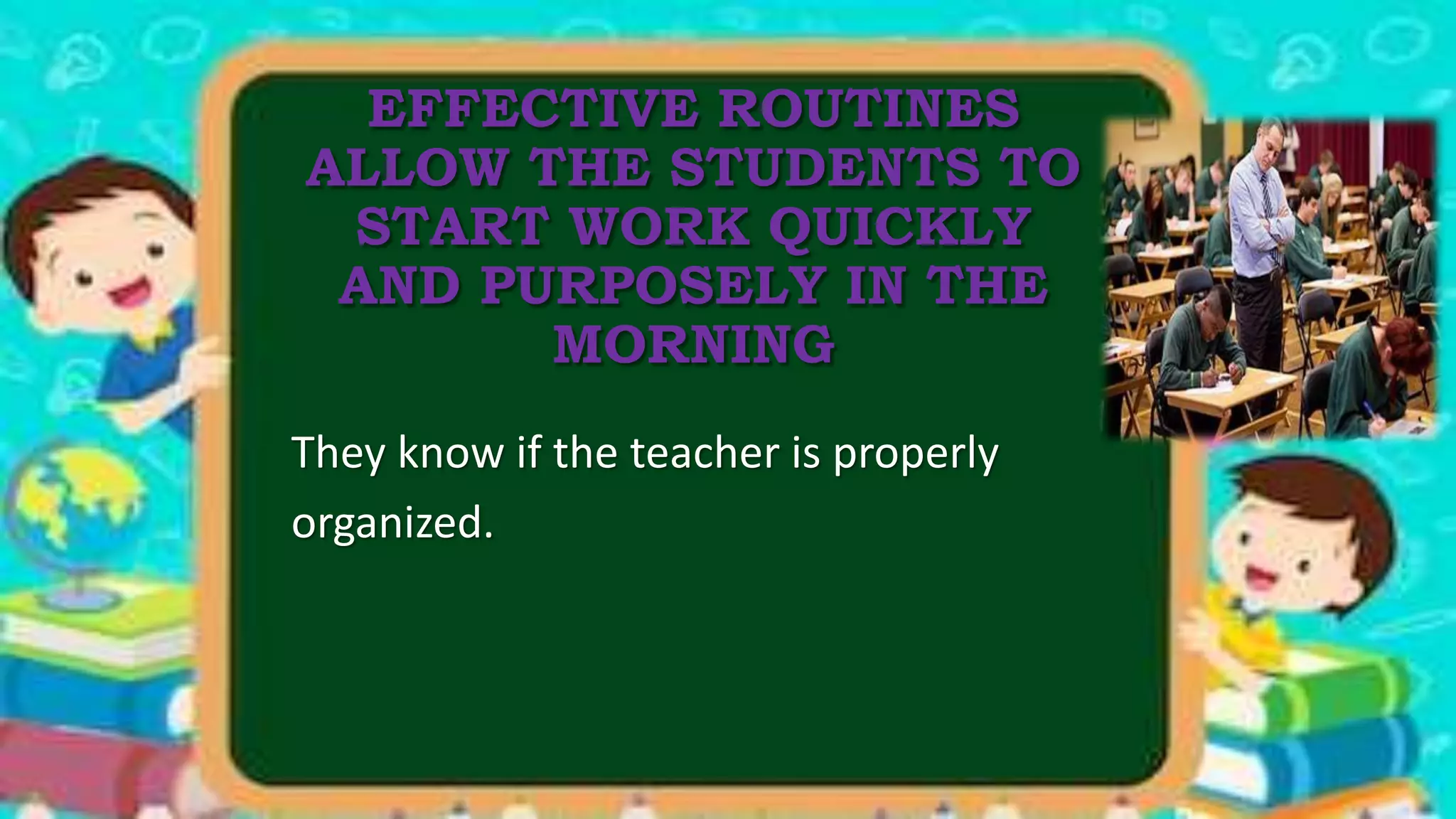 EFFECTIVE ROUTINES ALLOW THE STUDENTS TO START WORK QUICKLY AND PURPOSELY IN THE MORNING

They know if the teacher is properly organized.